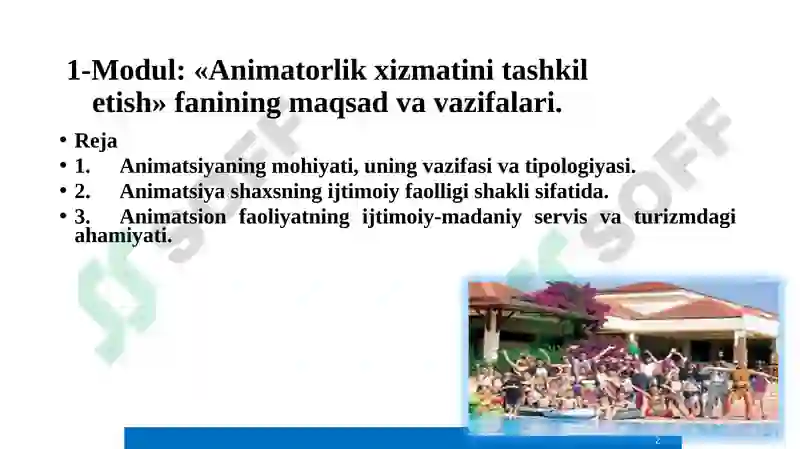 1-Modul: «Animatorlik xizmatini tashkil etish» fanining maqsad va vazifalari.

• Reja
• 1. Animatsiyaning mohiyati, uning vazifasi va tipologiyasi.
• 2. Animatsiya shaxsning ijtimoiy faolligi shakli sifatida.
• 3. Animatsion faoliyatning ijtimoiy-madaniy servis va turizmdagi ahamiyati.

SOFF
SOFF

2